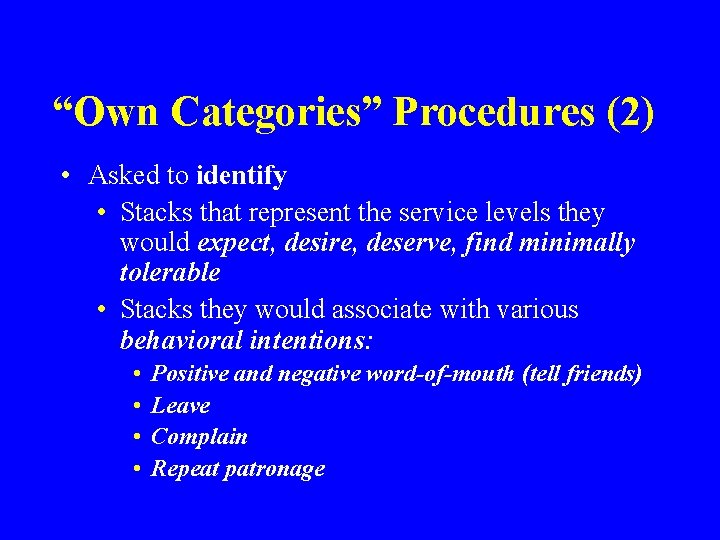 “Own Categories” Procedures (2)

• Asked to identify
• Stacks that represent the service levels they would expect, desire, deserve, find minimally tolerable
• Stacks they would associate with various behavioral intentions:
• Positive and negative word-of-mouth (tell friends)
• Leave
• Complain
• Repeat patronage